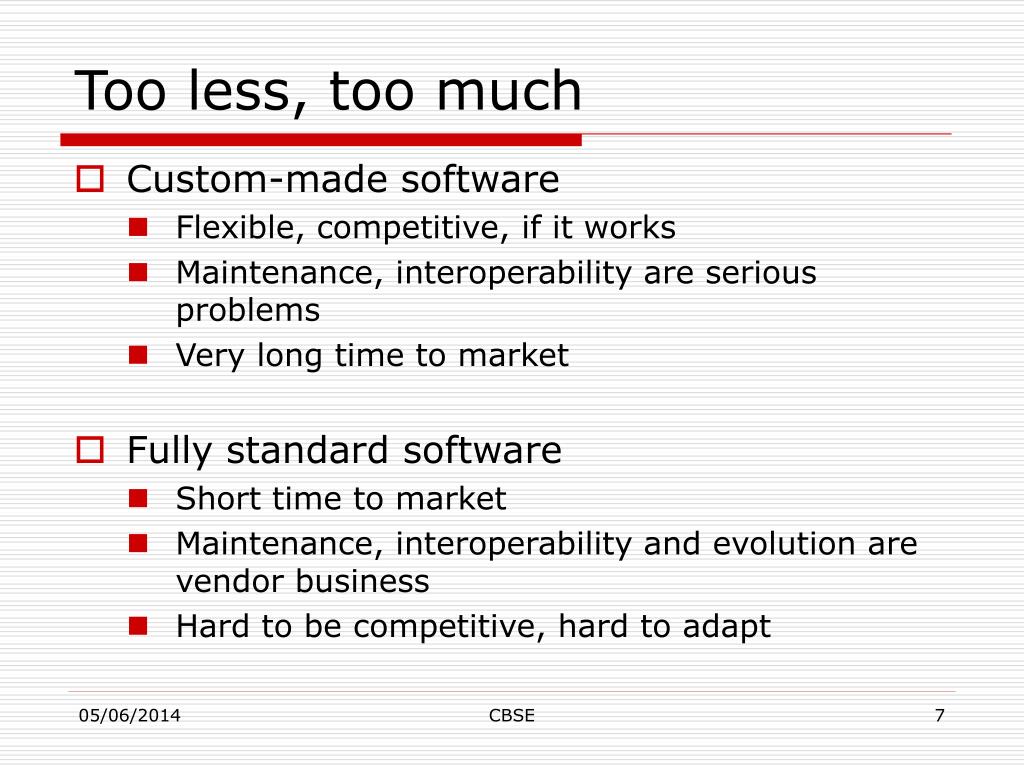 Too less, too much

Custom-made software

Flexible, competitive, if it works

Maintenance, interoperability are serious problems

Very long time to market

Fully standard software

Short time to market

Maintenance, interoperability and evolution are vendor business

Hard to be competitive, hard to adapt

05/06/2014 CBSE 7